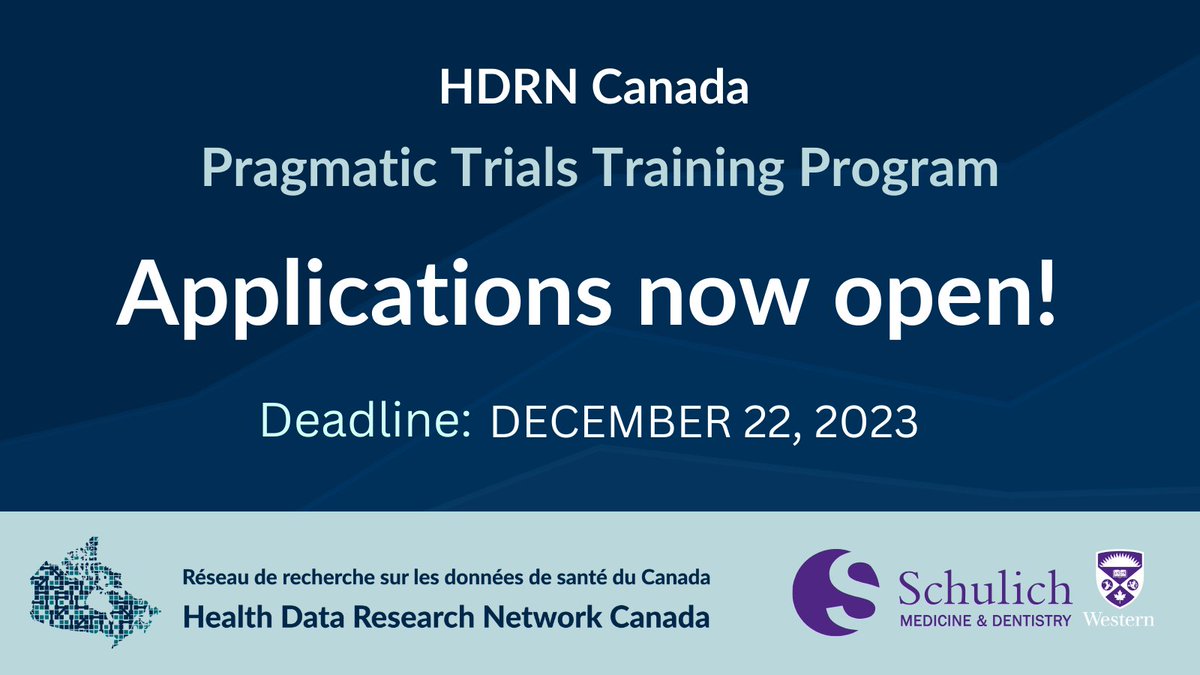 HDRN Canada

Pragmatic Trials Training Program

Applications now open!

Deadline: DECEMBER 22, 2023

Réseau de recherche sur les données de santé du Canada
Health Data Research Network Canada

Schulich
MEDICINE & DENTISTRY

Western